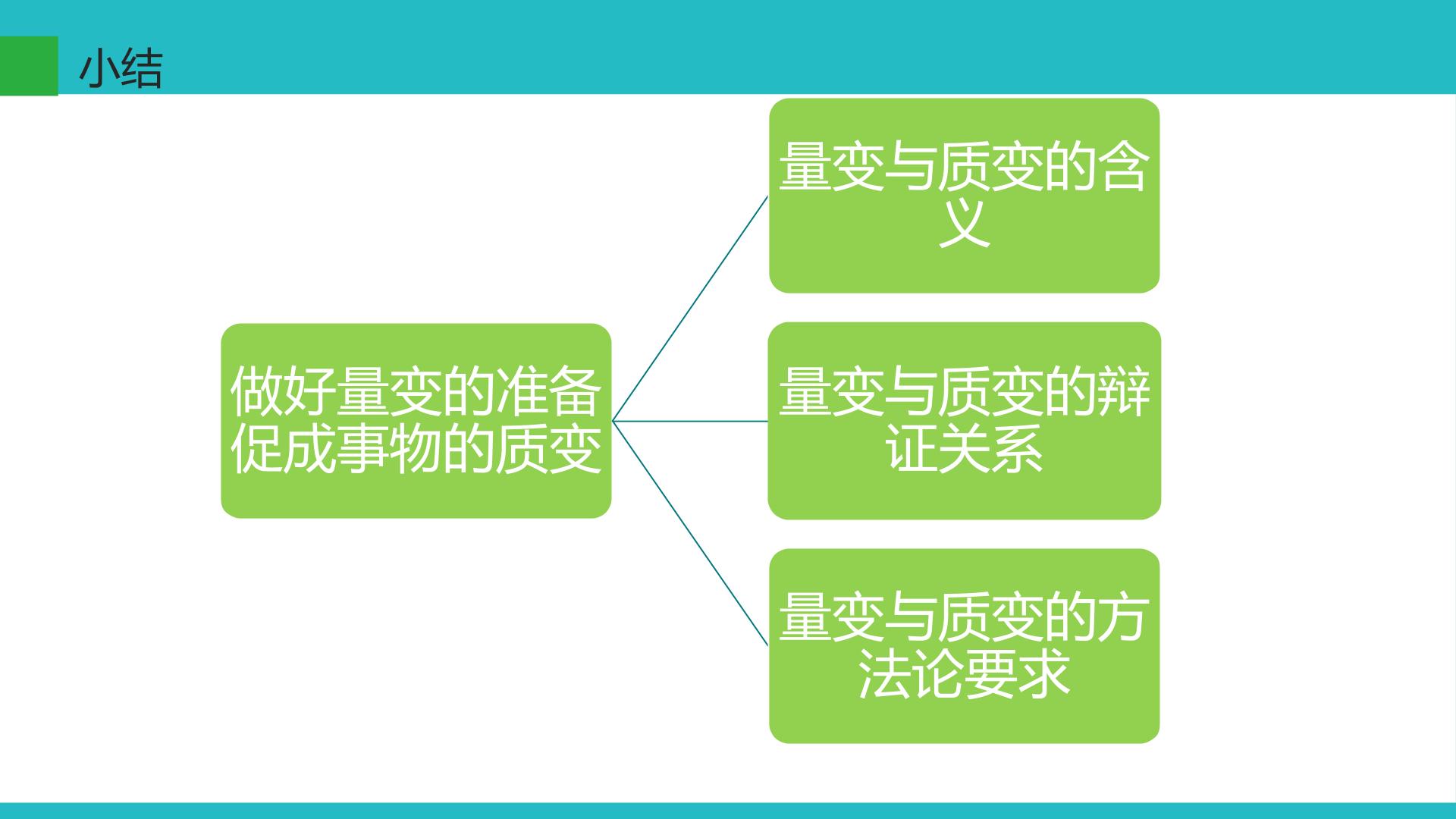 小结

做好量变的准备促成事物的质变

量变与质变的含义

量变与质变的辩证关系

量变与质变的方法论要求